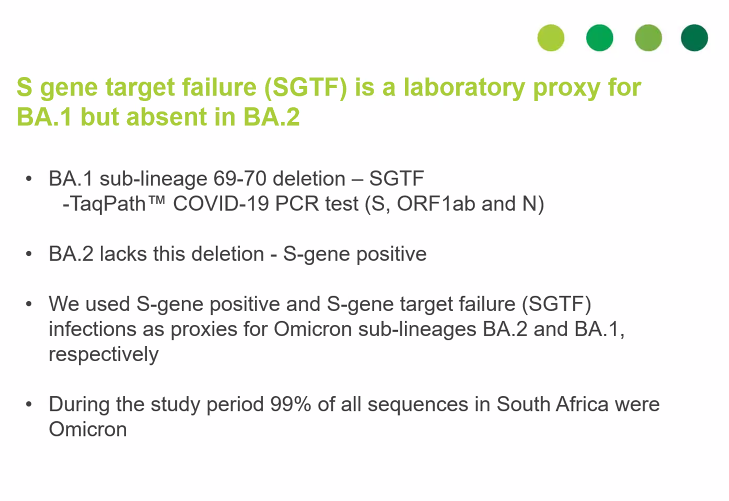 S gene target failure (SGTF) is a laboratory proxy for BA.1 but absent in BA.2

• BA.1 sub-lineage 69-70 deletion – SGTF
-TaqPath™ COVID-19 PCR test (S, ORF1ab and N)

• BA.2 lacks this deletion - S-gene positive

• We used S-gene positive and S-gene target failure (SGTF) infections as proxies for Omicron sub-lineages BA.2 and BA.1, respectively

• During the study period 99% of all sequences in South Africa were Omicron